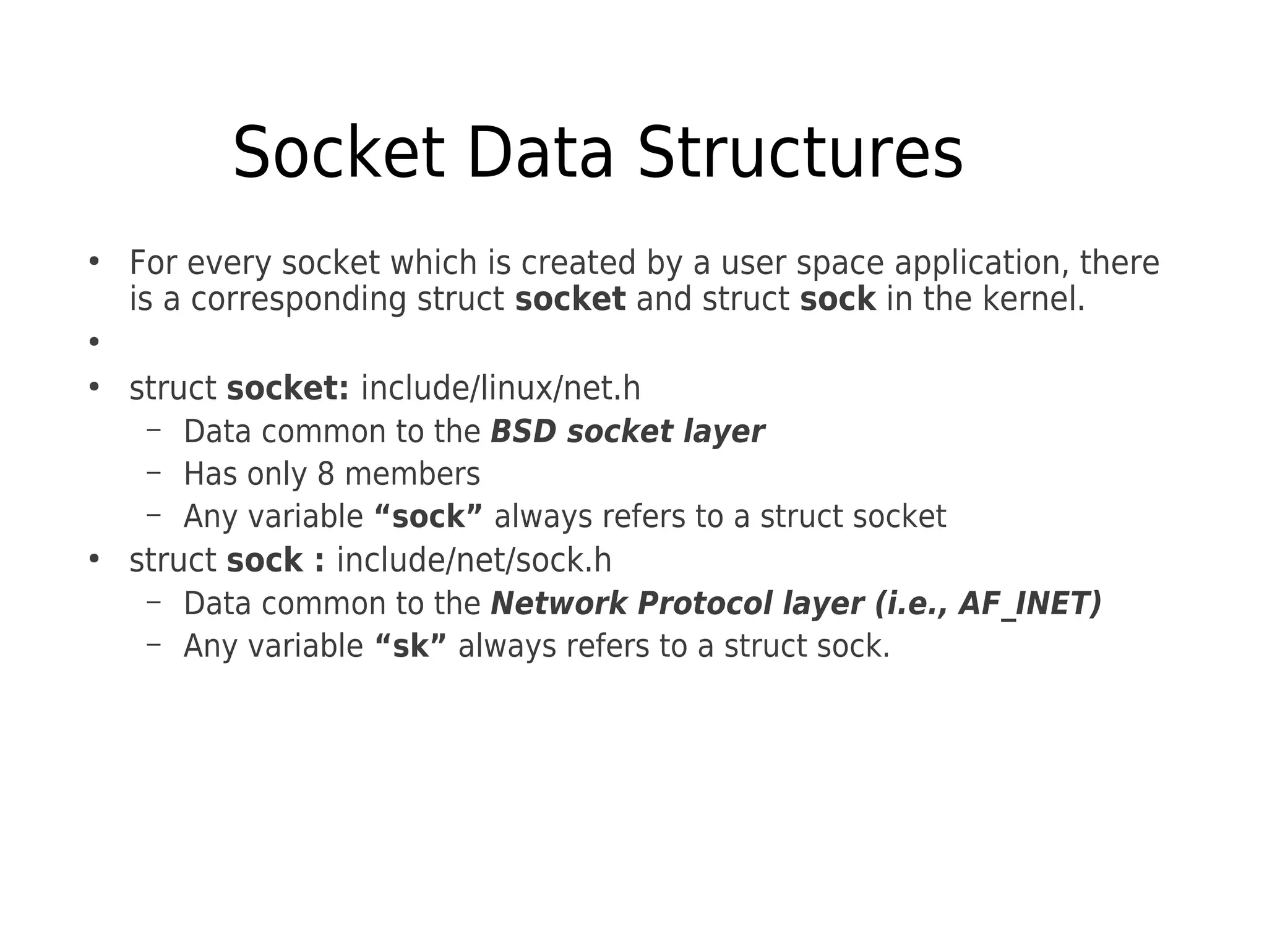 Socket Data Structures

• For every socket which is created by a user space application, there is a corresponding struct socket and struct sock in the kernel.

•

• struct socket: include/linux/net.h
– Data common to the BSD socket layer
– Has only 8 members
– Any variable “sock” always refers to a struct socket

• struct sock : include/net/sock.h
– Data common to the Network Protocol layer (i.e., AF_INET)
– Any variable “sk” always refers to a struct sock.